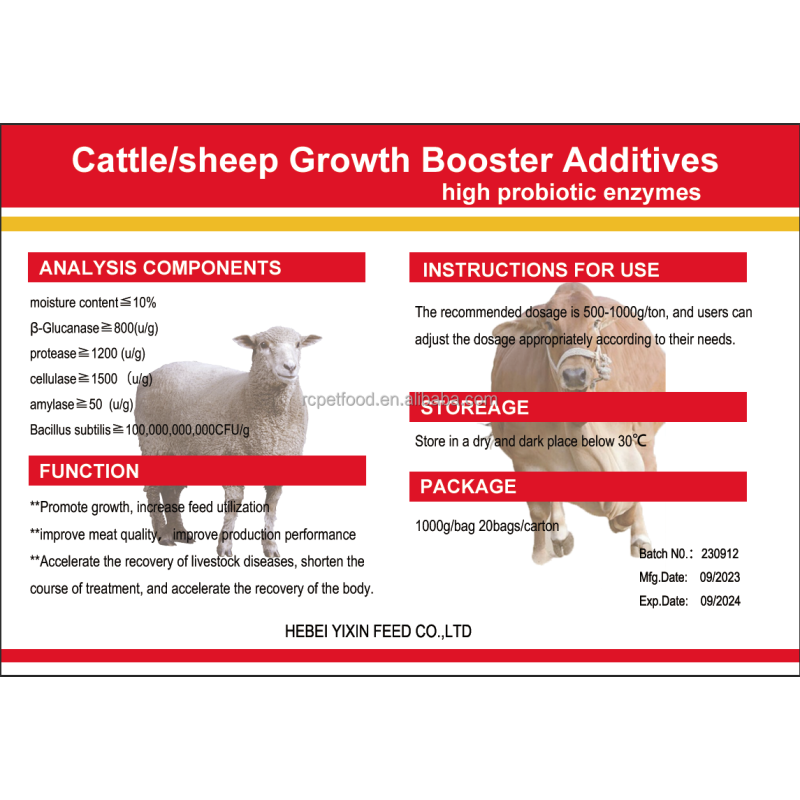 Cattle/sheep Growth Booster Additives
high probiotic enzymes

ANALYSIS COMPONENTS

moisture content≦10%
β-Glucanase≧800(u/g)
protease≧1200 (u/g)
cellulase≧1500 （u/g)
amylase≧50 (u/g)
Bacillus subtilis≧100,000,000,000CFU/g

FUNCTION

**Promote growth, increase feed utilization
**improve meat quality, improve production performance
**Accelerate the recovery of livestock diseases, shorten the course of treatment, and accelerate the recovery of the body.

INSTRUCTIONS FOR USE

The recommended dosage is 500-1000g/ton, and users can adjust the dosage appropriately according to their needs.

rcpetfood.en.alibaba.com

STOREAGE

Store in a dry and dark place below 30℃

PACKAGE

1000g/bag 20bags/carton

Batch N0.: 230912
Mfg.Date: 09/2023
Exp.Date: 09/2024

HEBEI YIXIN FEED CO.,LTD